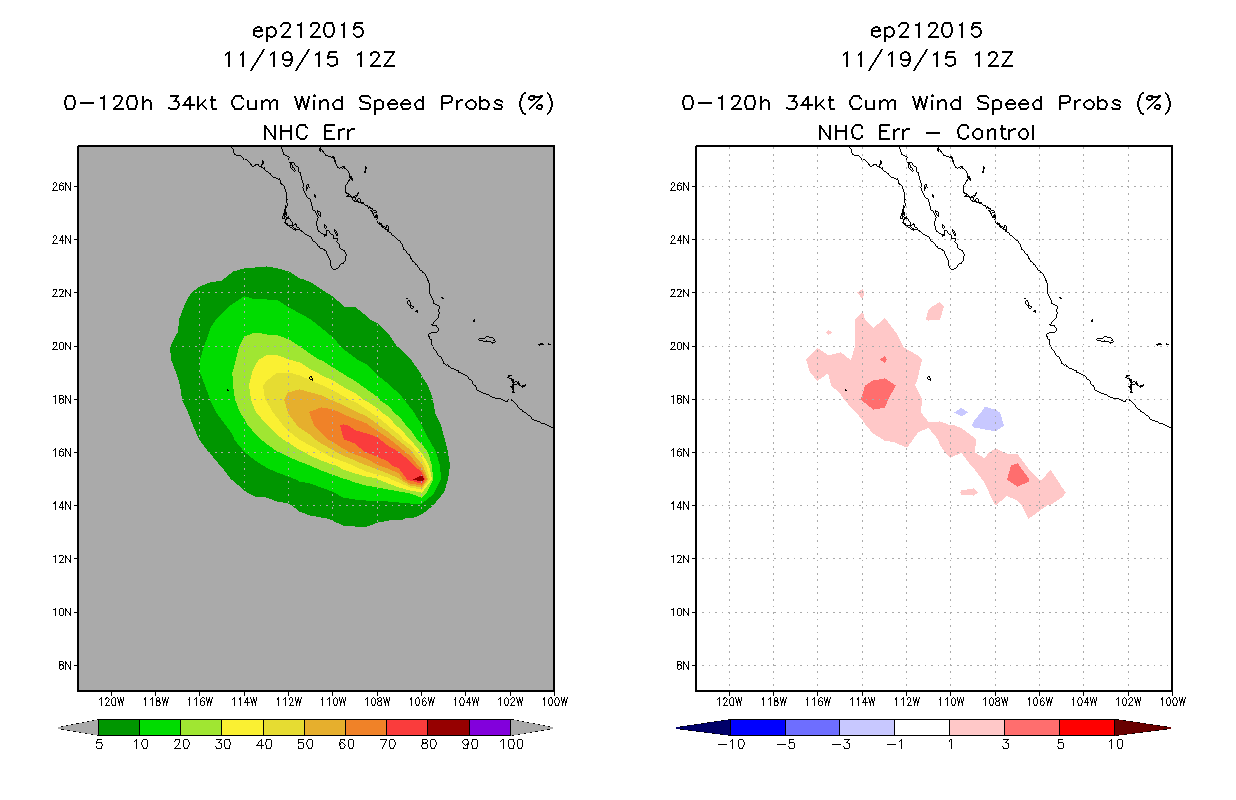 ep212015
11/19/15 12Z
0-120h 34kt Cum Wind Speed Probs (%)
NHC Err

26N
24N
22N
20N
18N
16N
14N
12N
10N
8N

120W 118W 116W 114W 112W 110W 108W 106W 104W 102W 100W

5 10 20 30 40 50 60 70 80 90 100

ep212015
11/19/15 12Z
0-120h 34kt Cum Wind Speed Probs (%)
NHC Err - Control

26N
24N
22N
20N
18N
16N
14N
12N
10N
8N

120W 118W 116W 114W 112W 110W 108W 106W 104W 102W 100W

-10 -5 -3 -1 1 3 5 10